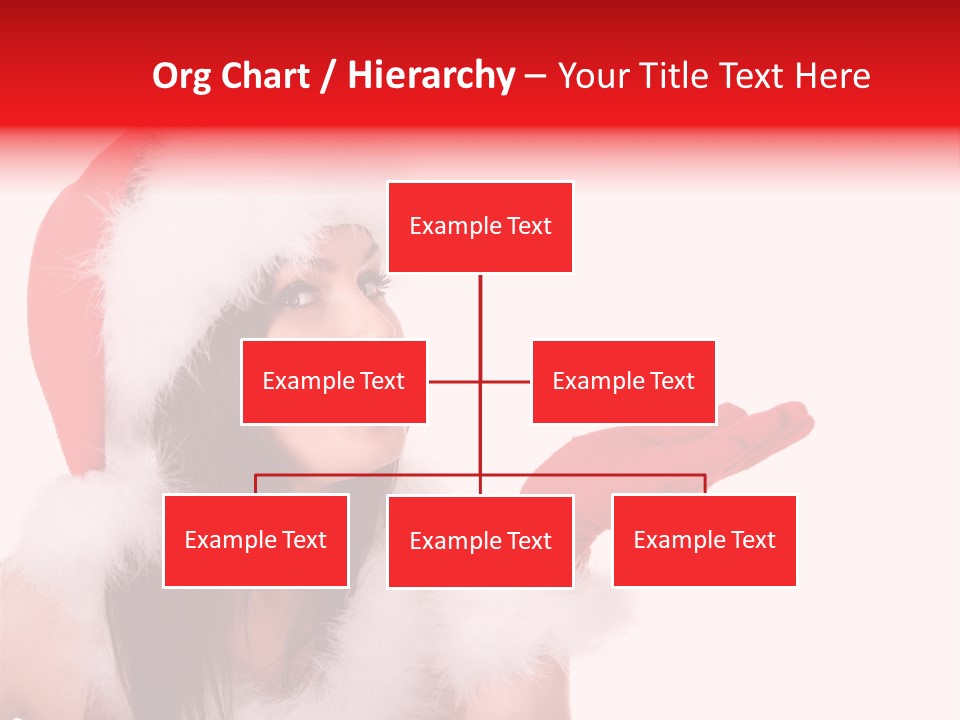 Org Chart / Hierarchy – Your Title Text Here

Example Text

Example Text

Example Text

Example Text

Example Text

Example Text